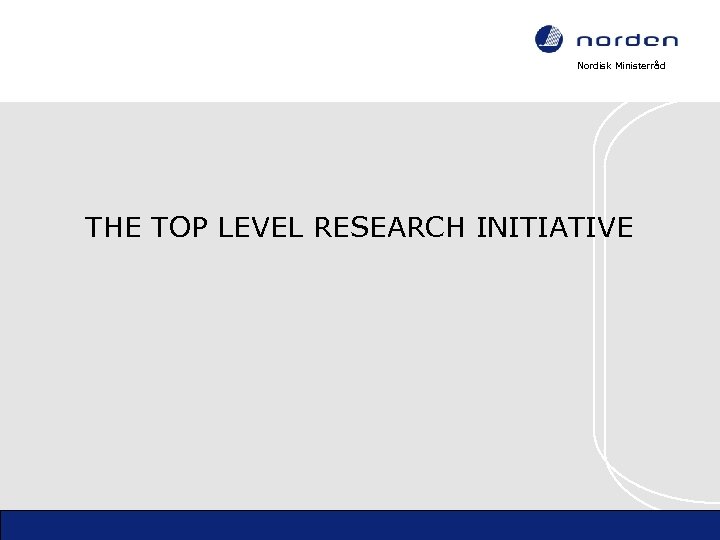 norden
Nordisk Ministerråd

THE TOP LEVEL RESEARCH INITIATIVE